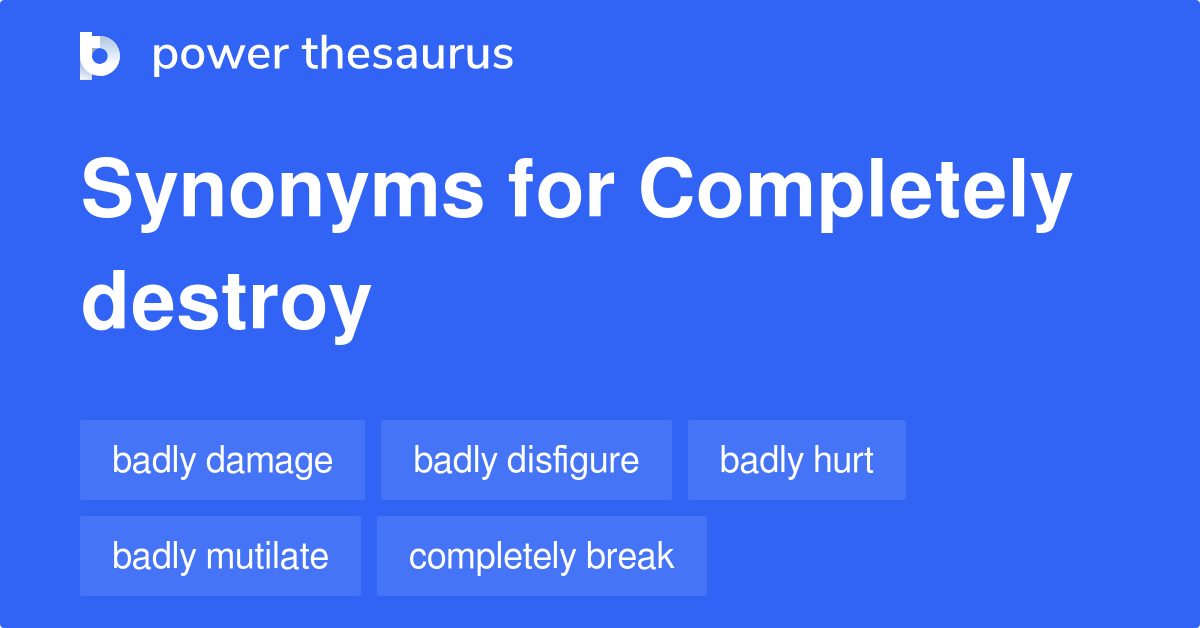 power thesaurus

Synonyms for Completely destroy

badly damage
badly disfigure
badly hurt
badly mutilate
completely break